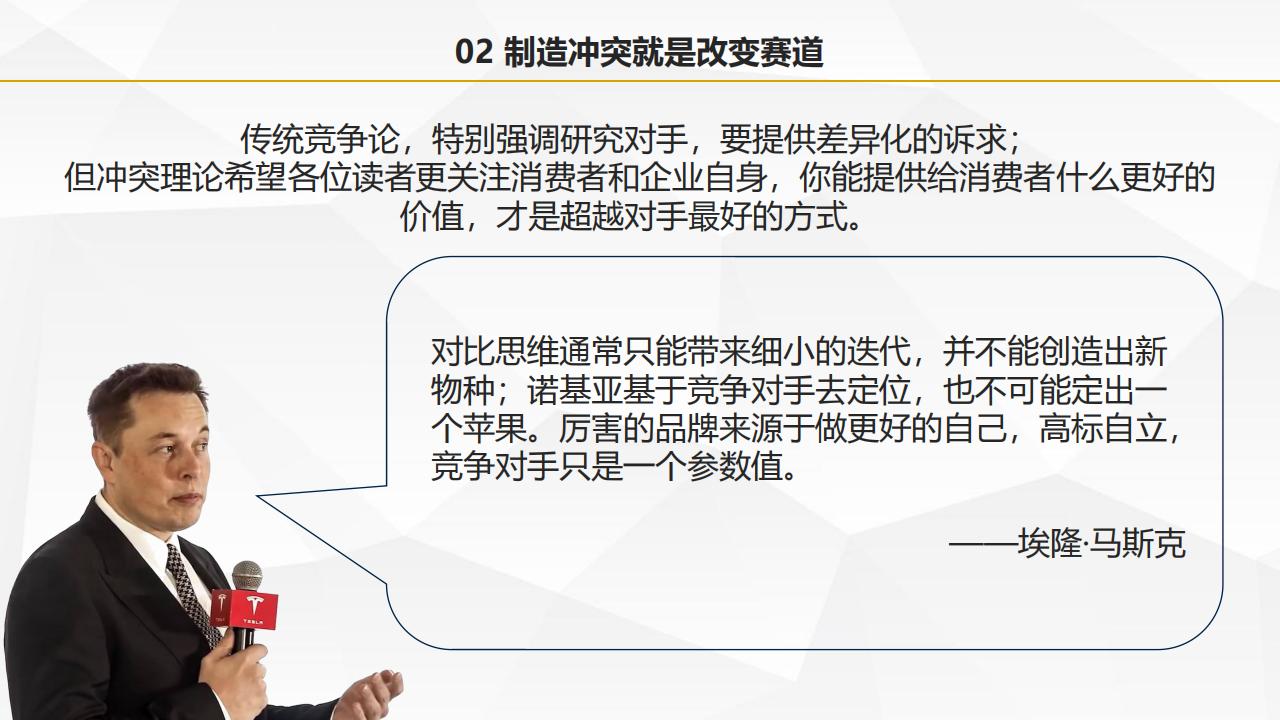 02 制造冲突就是改变赛道

传统竞争论，特别强调研究对手，要提供差异化的诉求；
但冲突理论希望各位读者更关注消费者和企业自身，你能提供给消费者什么更好的价值，才是超越对手最好的方式。

对比思维通常只能带来细小的迭代，并不能创造出新物种；诺基亚基于竞争对手去定位，也不可能定出一个苹果。厉害的品牌来源于做更好的自己，高标自立，竞争对手只是一个参数值。

——埃隆·马斯克

TESLA